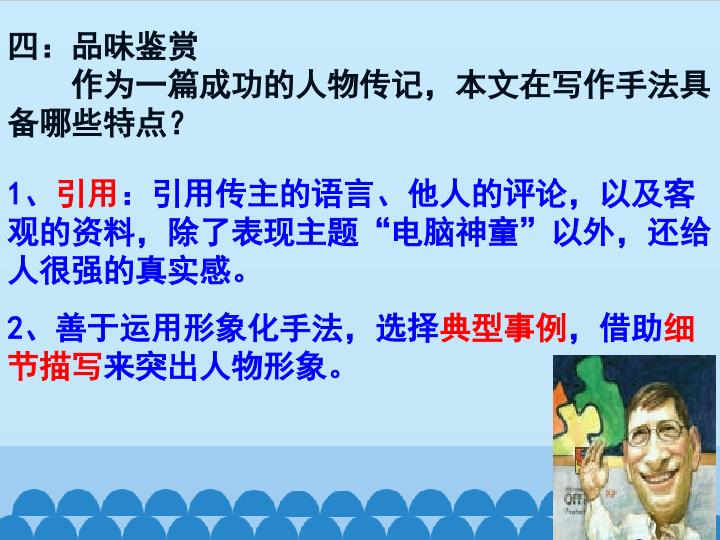 四：品味鉴赏

作为一篇成功的人物传记，本文在写作手法具备哪些特点？

1、引用：引用传主的语言、他人的评论，以及客观的资料，除了表现主题“电脑神童”以外，还给人很强的真实感。

2、善于运用形象化手法，选择典型事例，借助细节描写来突出人物形象。

OFF